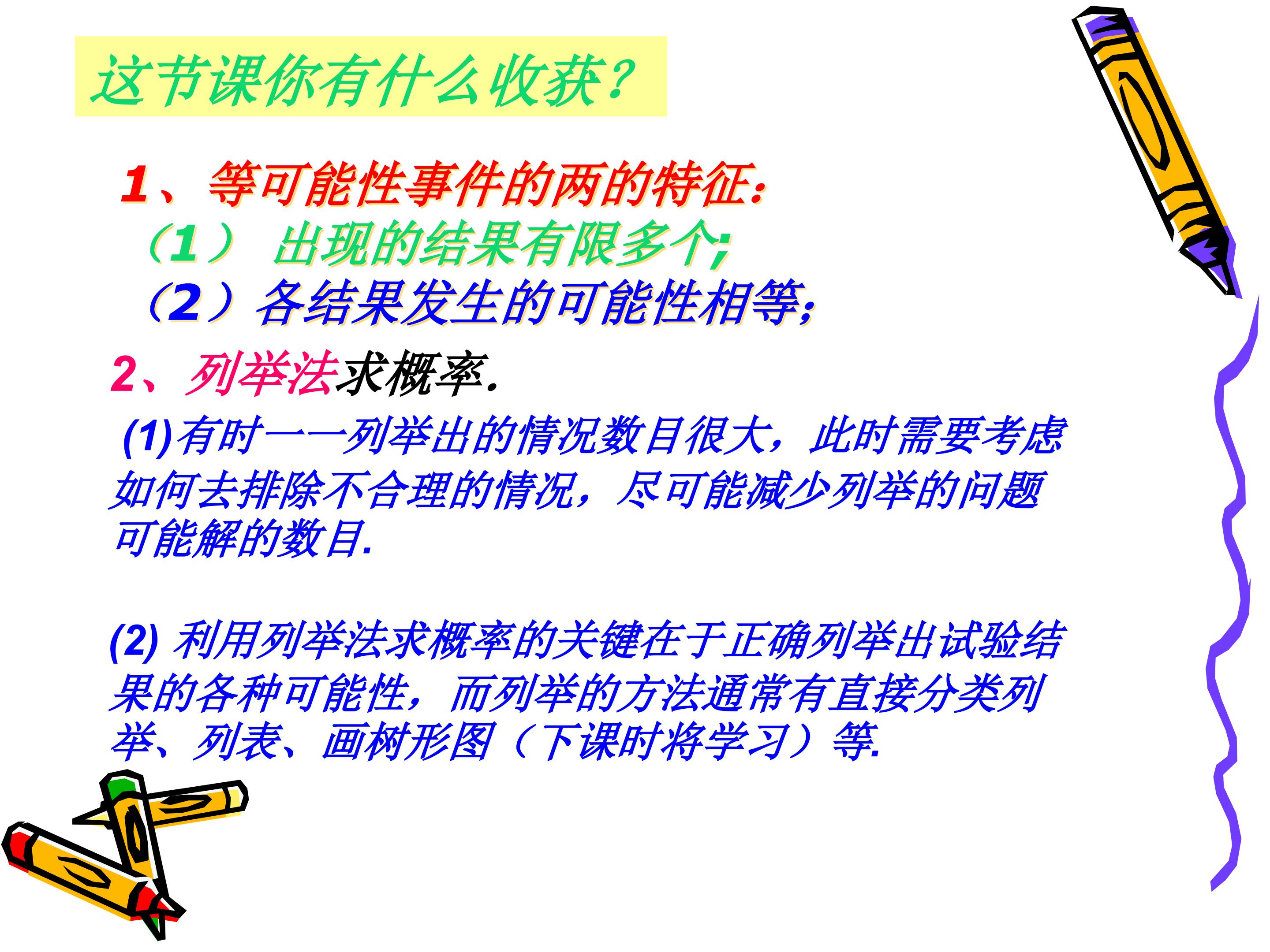 这节课你有什么收获？

1、等可能性事件的两的特征：
（1） 出现的结果有限多个；
（2）各结果发生的可能性相等；

2、列举法求概率.

(1)有时一一列举出的情况数目很大，此时需要考虑如何去排除不合理的情况，尽可能减少列举的问题可能解的数目.

(2) 利用列举法求概率的关键在于正确列举出试验结果的各种可能性，而列举的方法通常有直接分类列举、列表、画树形图（下课时将学习）等.